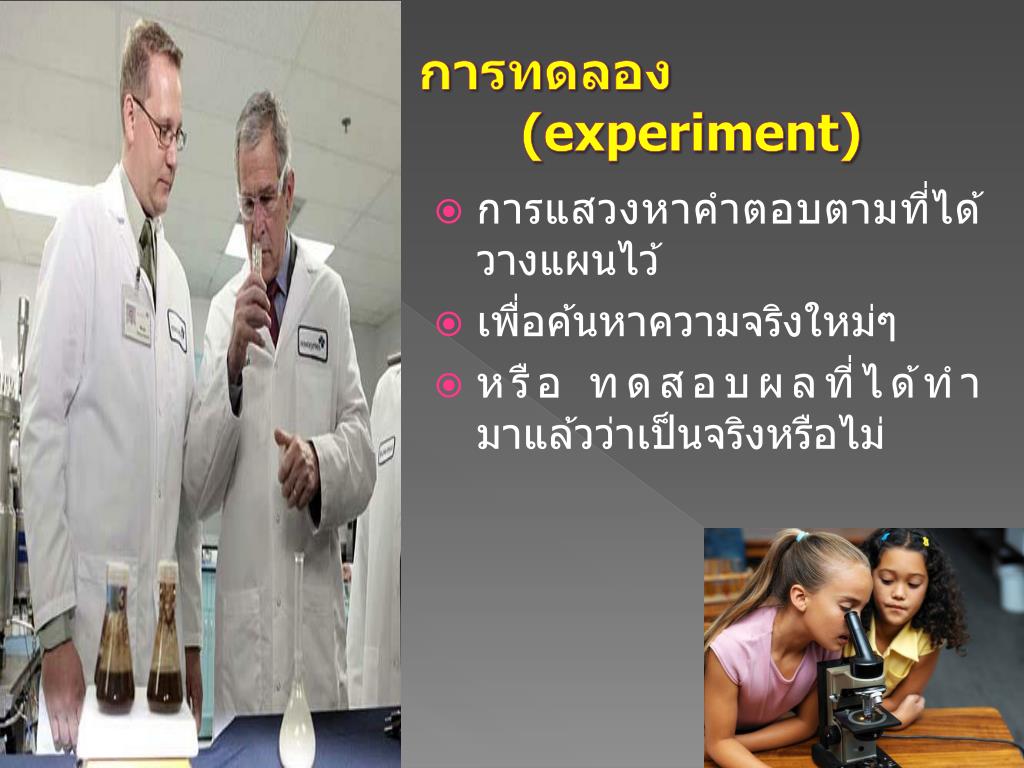 การทดลอง (experiment)

การแสวงหาคำตอบตามที่ได้วางแผนไว้

เพื่อค้นหาความจริงใหม่ๆ

หรือ ทดสอบผลที่ได้ทำมาแล้วว่าเป็นจริงหรือไม่